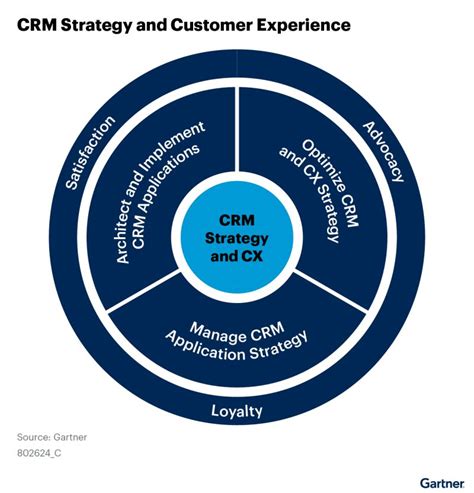 CRM Strategy and Customer Experience

Satisfaction

Advocacy

Architect and Implement CRM Applications

Optimize CRM and CX Strategy

CRM Strategy and CX

Manage CRM Application Strategy

Loyalty

Source: Gartner
802624_C

Gartner